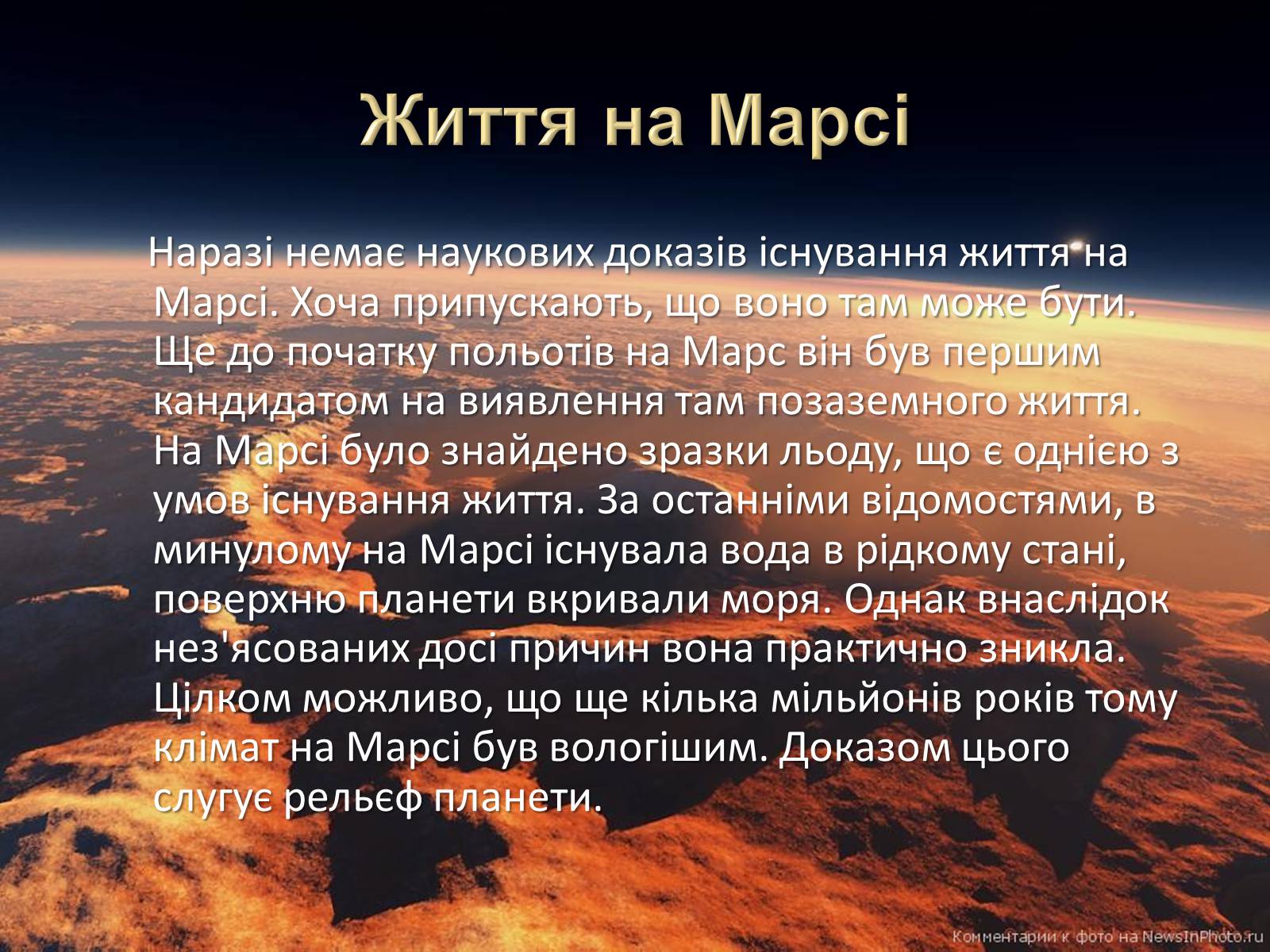 Життя на Марсі

Наразі немає наукових доказів існування життя на Марсі. Хоча припускають, що воно там може бути. Ще до початку польотів на Марс він був першим кандидатом на виявлення там позаземного життя. На Марсі було знайдено зразки льоду, що є однією з умов існування життя. За останніми відомостями, в минулому на Марсі існувала вода в рідкому стані, поверхню планети вкривали моря. Однак внаслідок нез'ясованих досі причин вона практично зникла. Цілком можливо, що ще кілька мільйонів років тому клімат на Марсі був вологішим. Доказом цього слугує рельєф планети.

Комментарии к фото на NewsInPhoto.ru